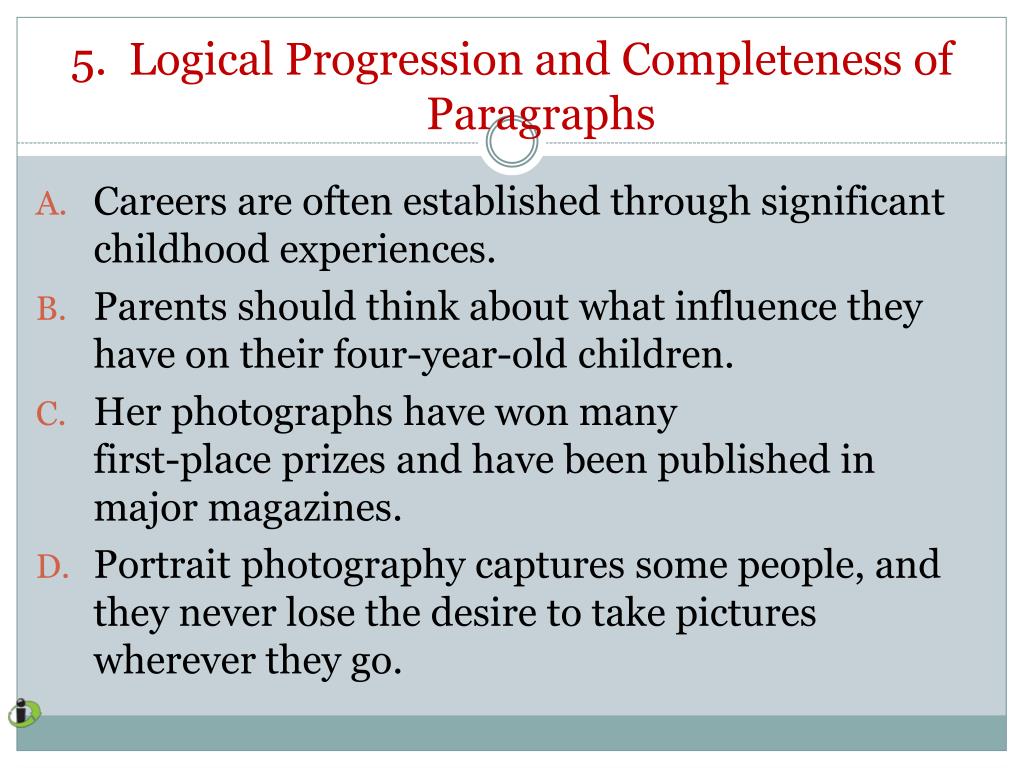 5. Logical Progression and Completeness of Paragraphs

A. Careers are often established through significant childhood experiences.

B. Parents should think about what influence they have on their four-year-old children.

C. Her photographs have won many first-place prizes and have been published in major magazines.

D. Portrait photography captures some people, and they never lose the desire to take pictures wherever they go.